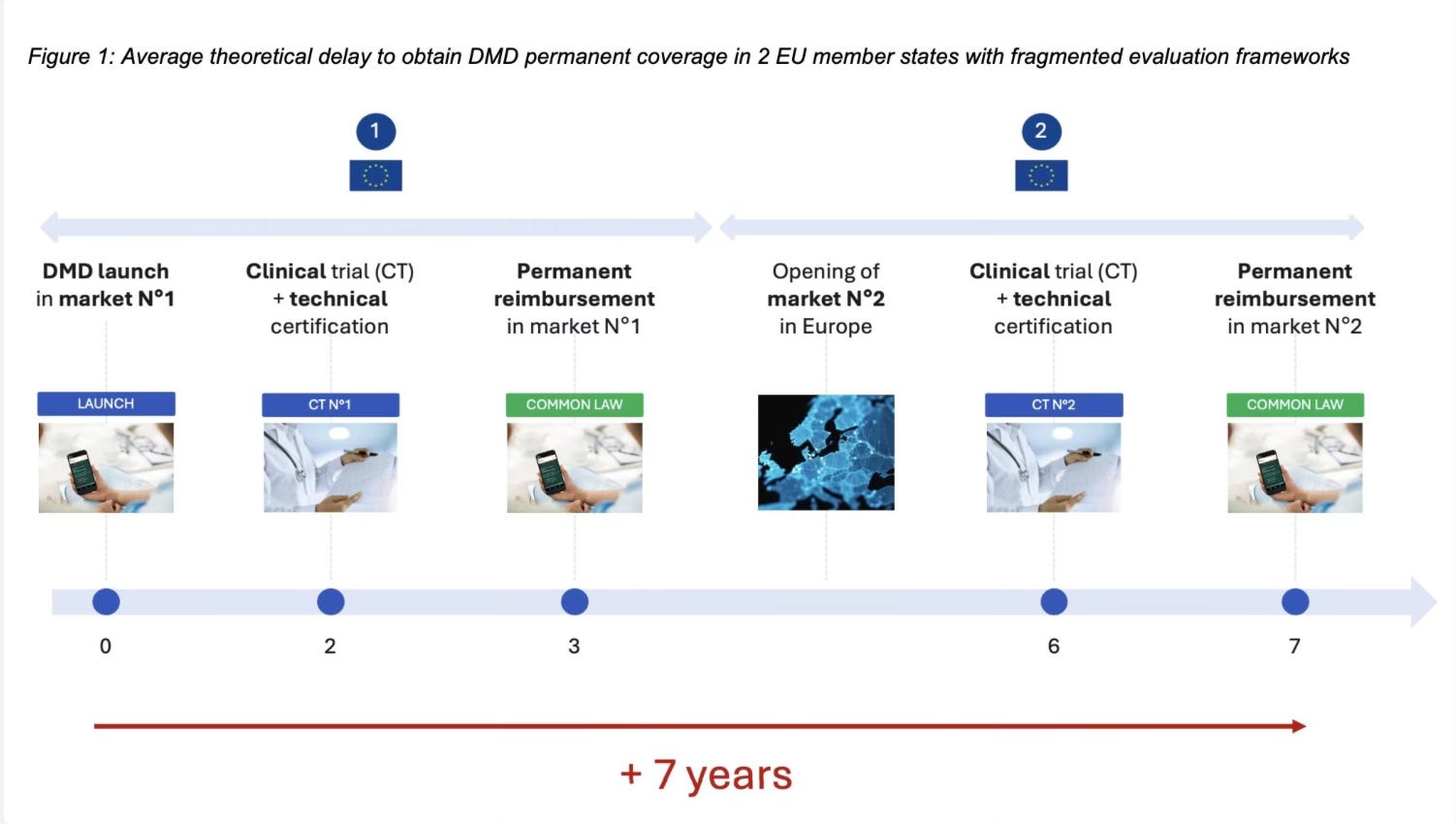 Figure 1: Average theoretical delay to obtain DMD permanent coverage in 2 EU member states with fragmented evaluation frameworks

1

2

DMD launch in market N°1

Clinical trial (CT) + technical certification

Permanent reimbursement in market N°1

Opening of market N°2 in Europe

Clinical trial (CT) + technical certification

Permanent reimbursement in market N°2

LAUNCH

CT N°1

COMMON LAW

CT N°2

COMMON LAW

0

2

3

6

7

+ 7 years